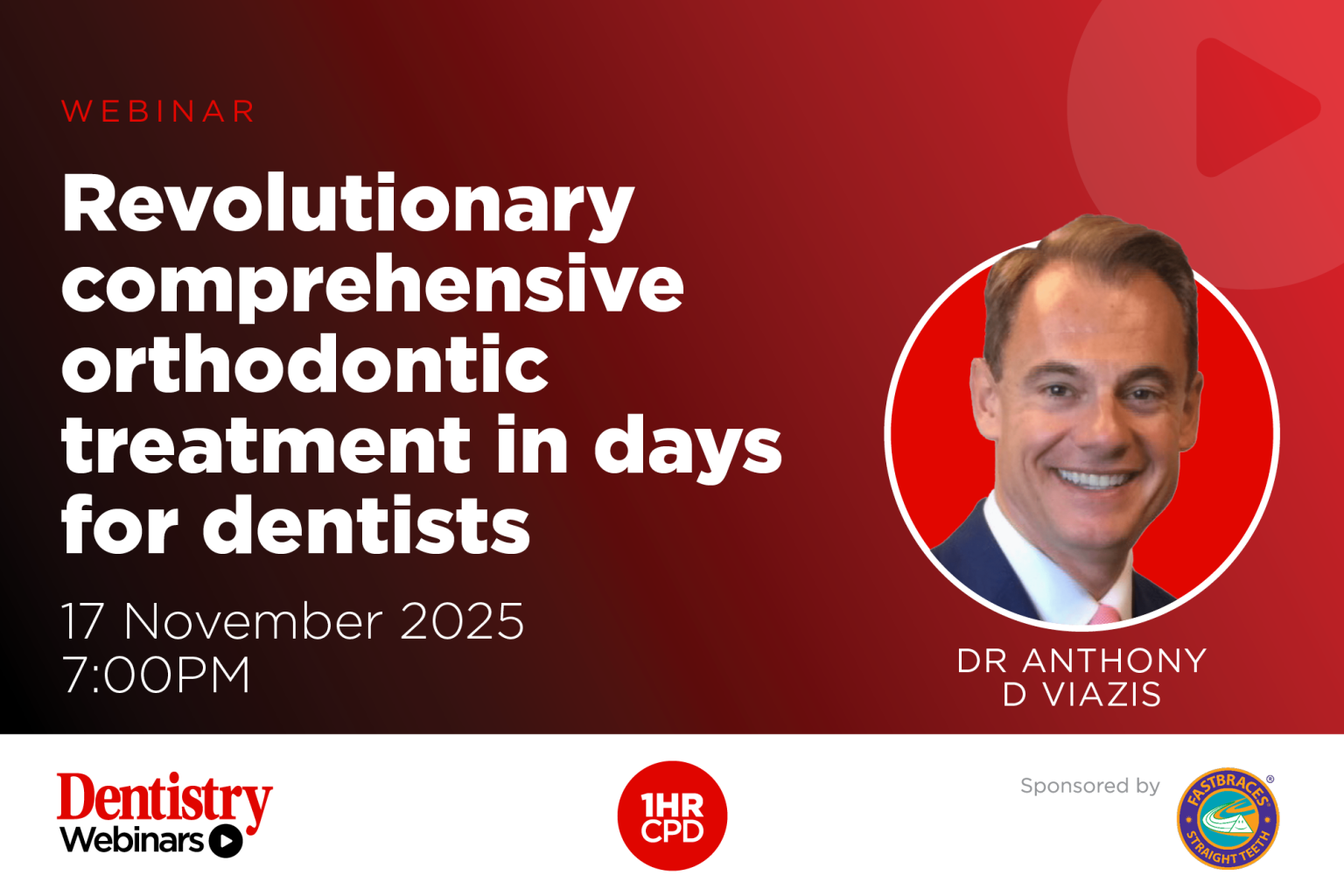 WEBINAR

Revolutionary comprehensive orthodontic treatment in days for dentists

17 November 2025
7:00PM

DR ANTHONY D VIAZIS

Dentistry Webinars

1HR CPD

Sponsored by

FASTBRACES® STRAIGHT TEETH